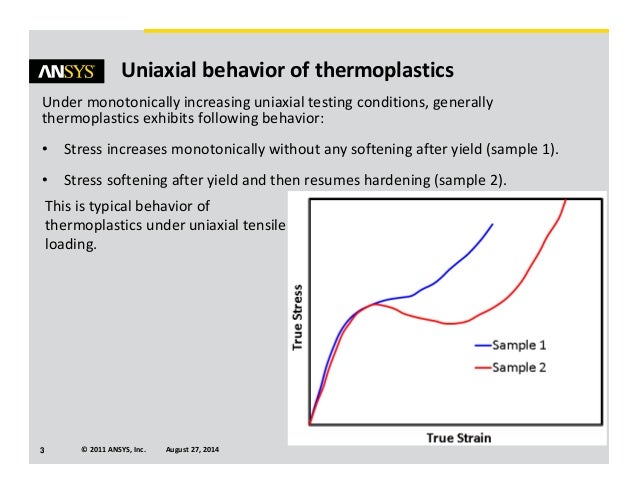 ANSYS Uniaxial behavior of thermoplastics

Under monotonically increasing uniaxial testing conditions, generally thermoplastics exhibits following behavior:

• Stress increases monotonically without any softening after yield (sample 1).

• Stress softening after yield and then resumes hardening (sample 2).

This is typical behavior of thermoplastics under uniaxial tensile loading.

True Stress

Sample 1
Sample 2

True Strain

3 © 2011 ANSYS, Inc. August 27, 2014